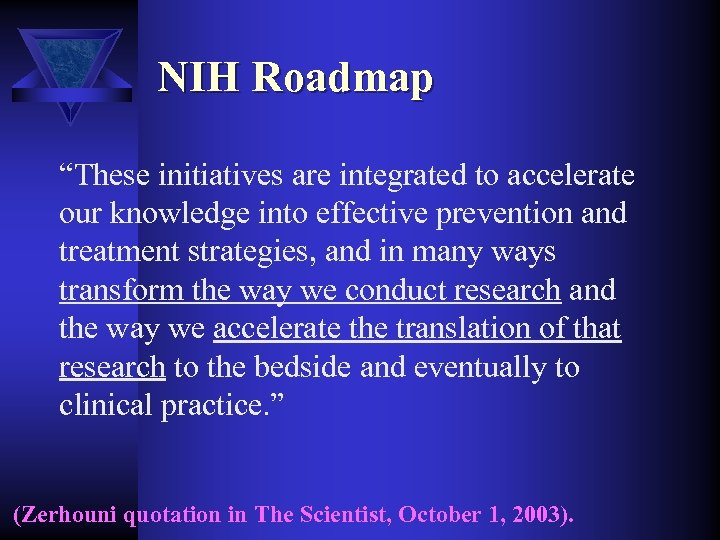 NIH Roadmap

“These initiatives are integrated to accelerate our knowledge into effective prevention and treatment strategies, and in many ways transform the way we conduct research and the way we accelerate the translation of that research to the bedside and eventually to clinical practice.”

(Zerhouni quotation in The Scientist, October 1, 2003).